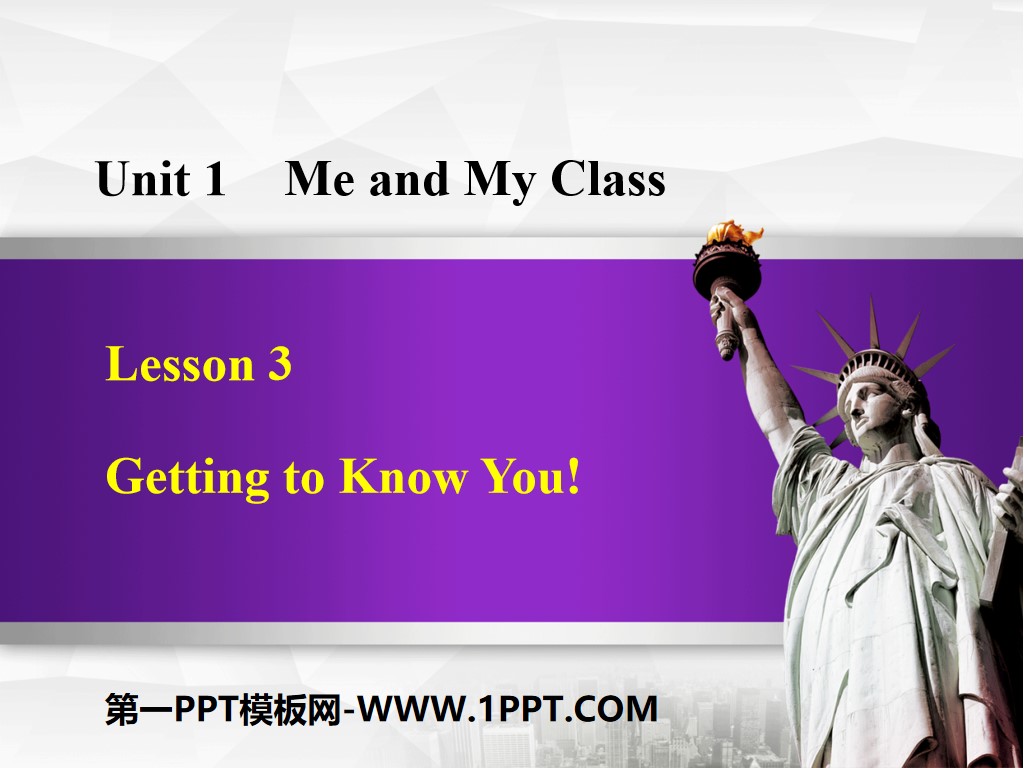 Unit 1 Me and My Class

Lesson 3

Getting to Know You!

第一PPT模板网-WWW.1PPT.COM